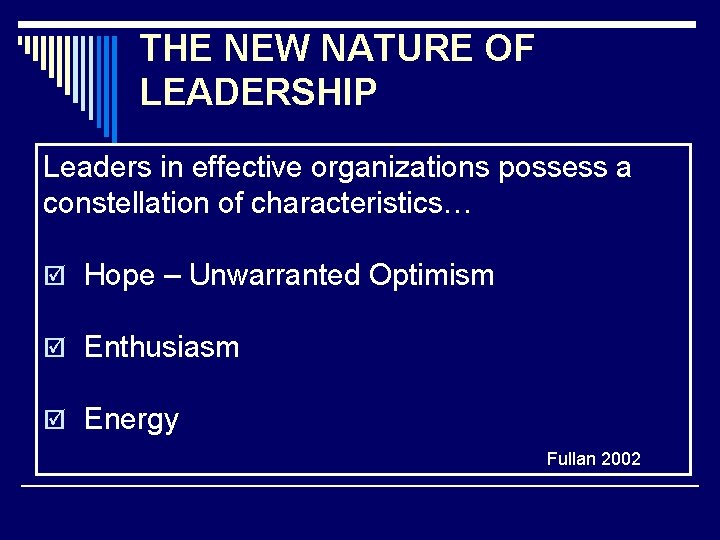 THE NEW NATURE OF LEADERSHIP

Leaders in effective organizations possess a constellation of characteristics…

☑ Hope – Unwarranted Optimism

☑ Enthusiasm

☑ Energy

Fullan 2002